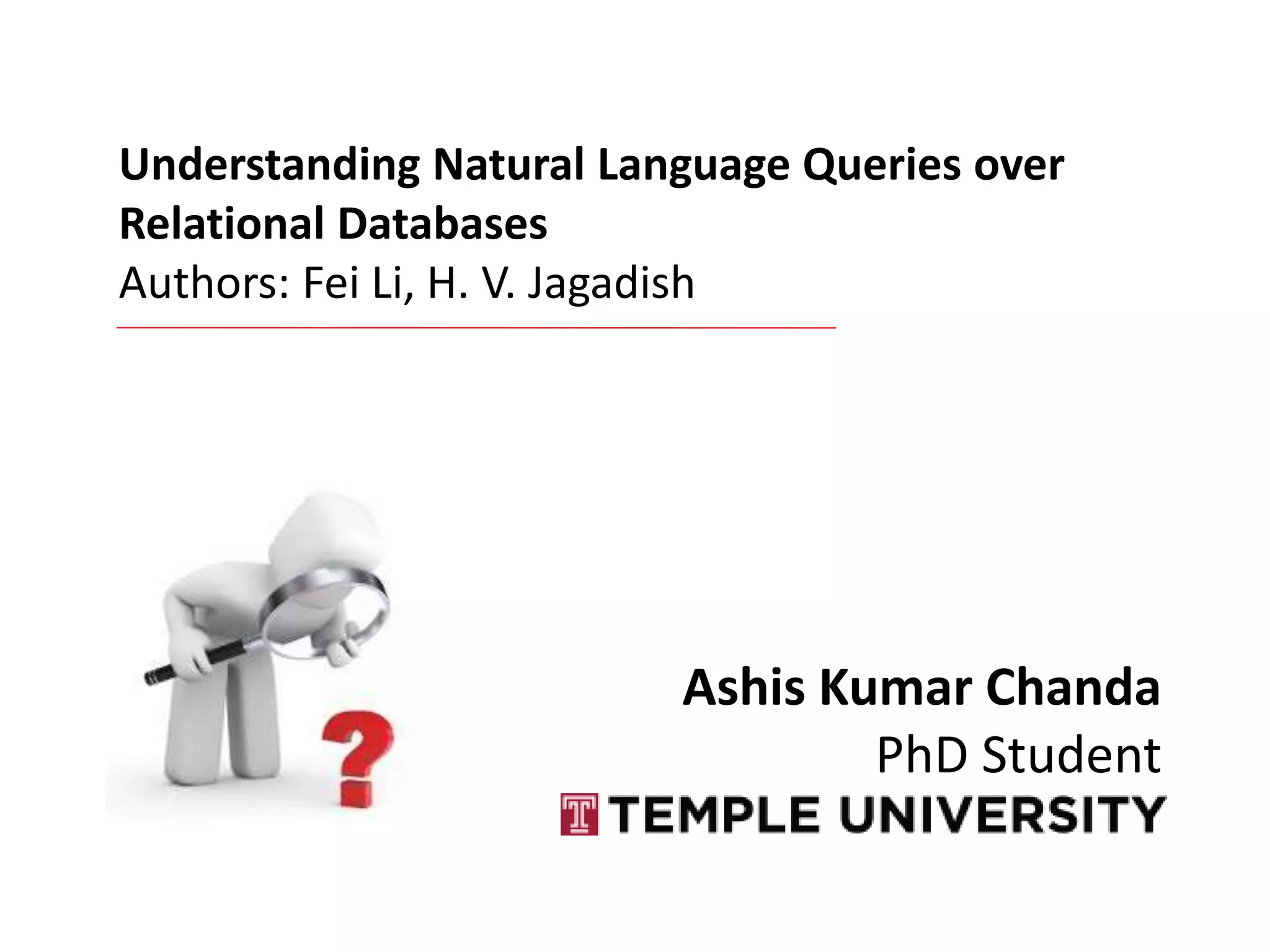 Understanding Natural Language Queries over Relational Databases
Authors: Fei Li, H. V. Jagadish

?

Ashis Kumar Chanda
PhD Student
T TEMPLE UNIVERSITY